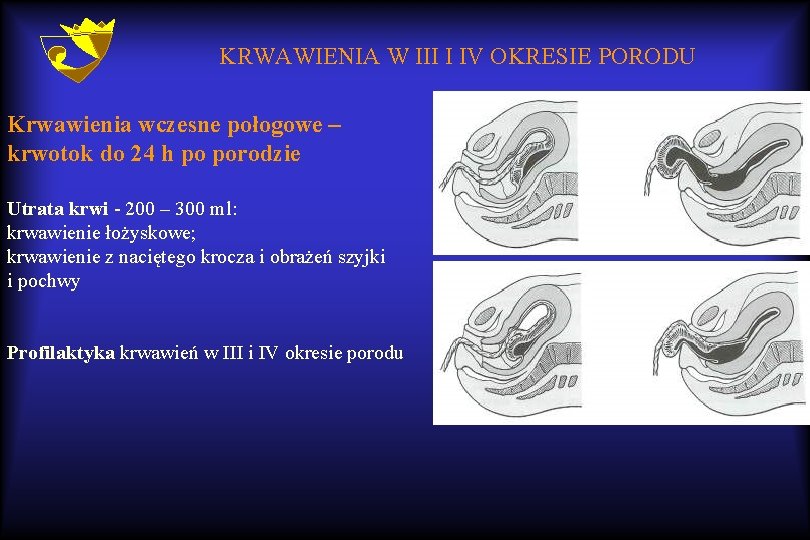 KRWAWIENIA W III I IV OKRESIE PORODU

Krwawienia wczesne połogowe – krwotok do 24 h po porodzie

Utrata krwi - 200 – 300 ml:
krwawienie łożyskowe;
krwawienie z naciętego krocza i obrażeń szyjki i pochwy

Profilaktyka krwawień w III i IV okresie porodu